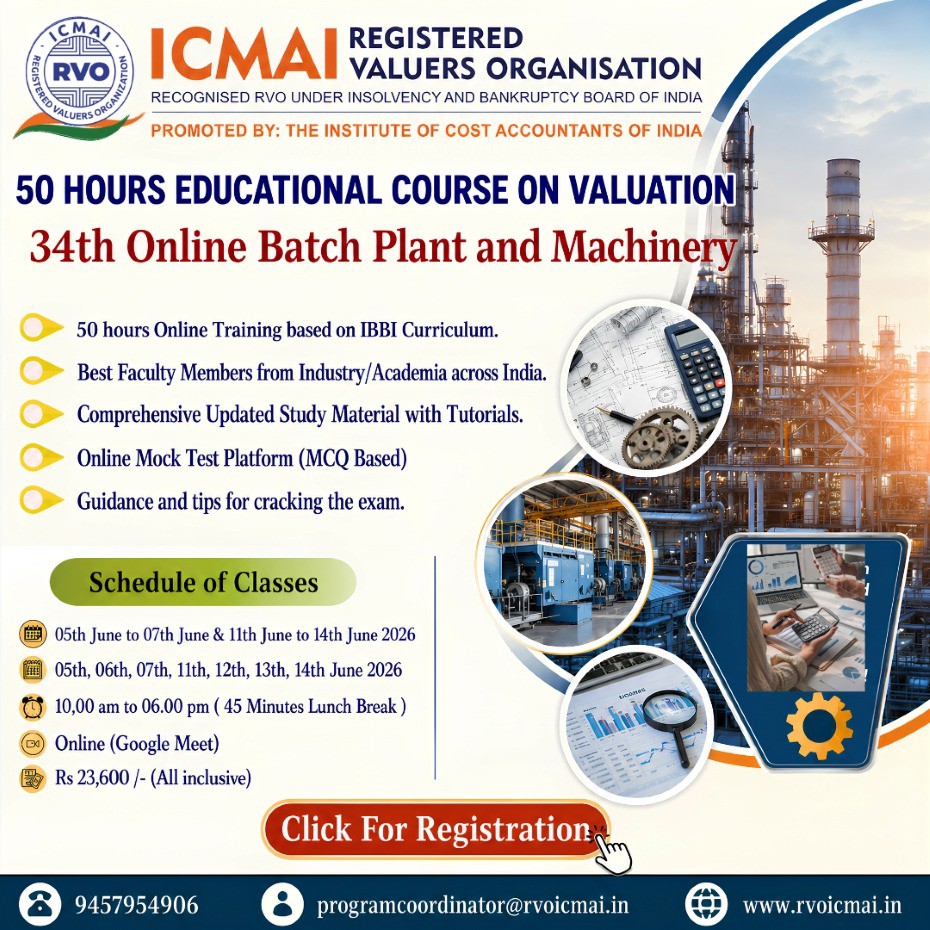 ICMAI RVO REGISTERED VALUERS ORGANIZATION

ICMAI REGISTERED VALUERS ORGANISATION
RECOGNISED RVO UNDER INSOLVENCY AND BANKRUPTCY BOARD OF INDIA
PROMOTED BY: THE INSTITUTE OF COST ACCOUNTANTS OF INDIA

50 HOURS EDUCATIONAL COURSE ON VALUATION
34th Online Batch Plant and Machinery

50 hours Online Training based on IBBI Curriculum.
Best Faculty Members from Industry/Academia across India.
Comprehensive Updated Study Material with Tutorials.
Online Mock Test Platform (MCQ Based)
Guidance and tips for cracking the exam.

Schedule of Classes

05th June to 07th June & 11th June to 14th June 2026
05th, 06th, 07th, 11th, 12th, 13th, 14th June 2026
10,00 am to 06.00 pm ( 45 Minutes Lunch Break )
Online (Google Meet)
Rs 23,600 /- (All inclusive)

Click For Registration

9457954906
programcoordinator@rvoicmai.in
www.rvoicmai.in